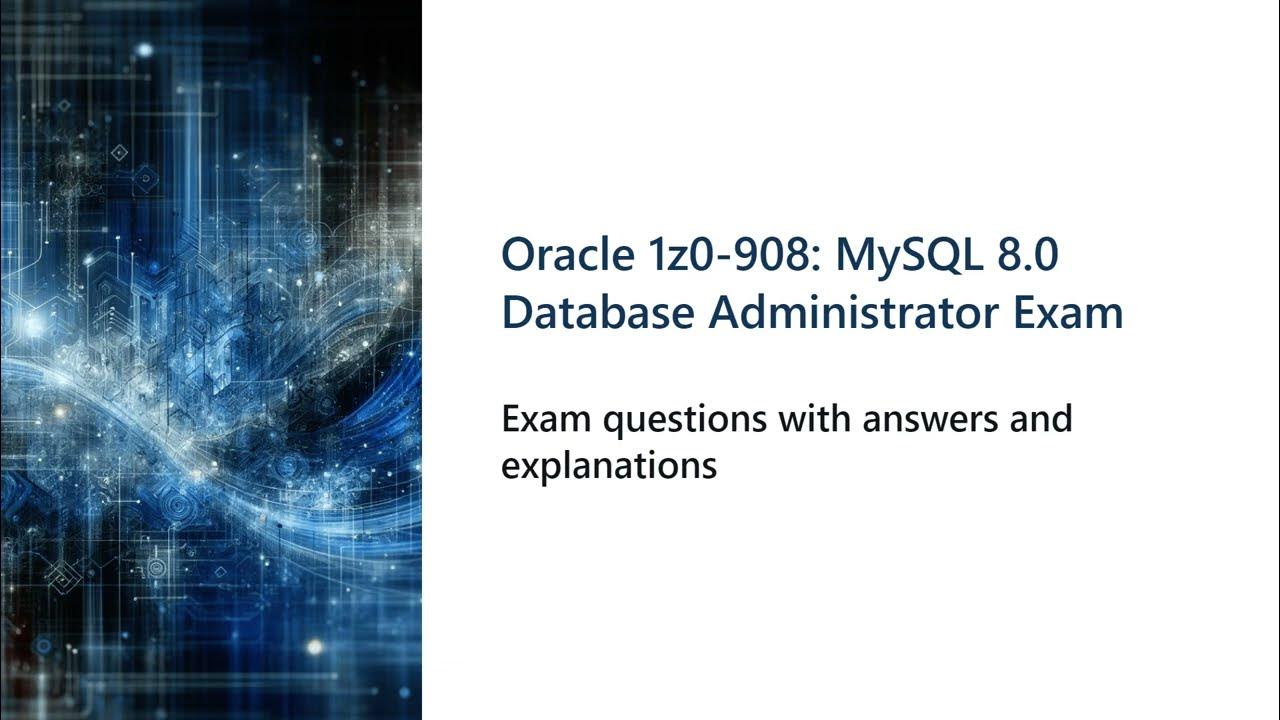 Oracle 1z0-908: MySQL 8.0 Database Administrator Exam

Exam questions with answers and explanations